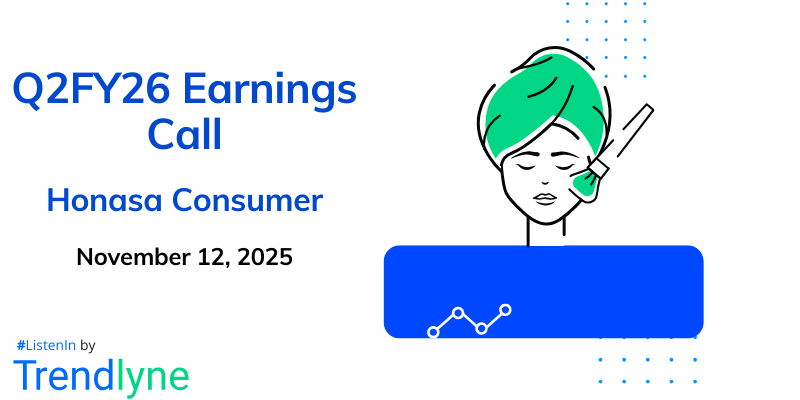 Q2FY26 Earnings Call

Honasa Consumer

November 12, 2025

#ListenIn by

Trendlyne